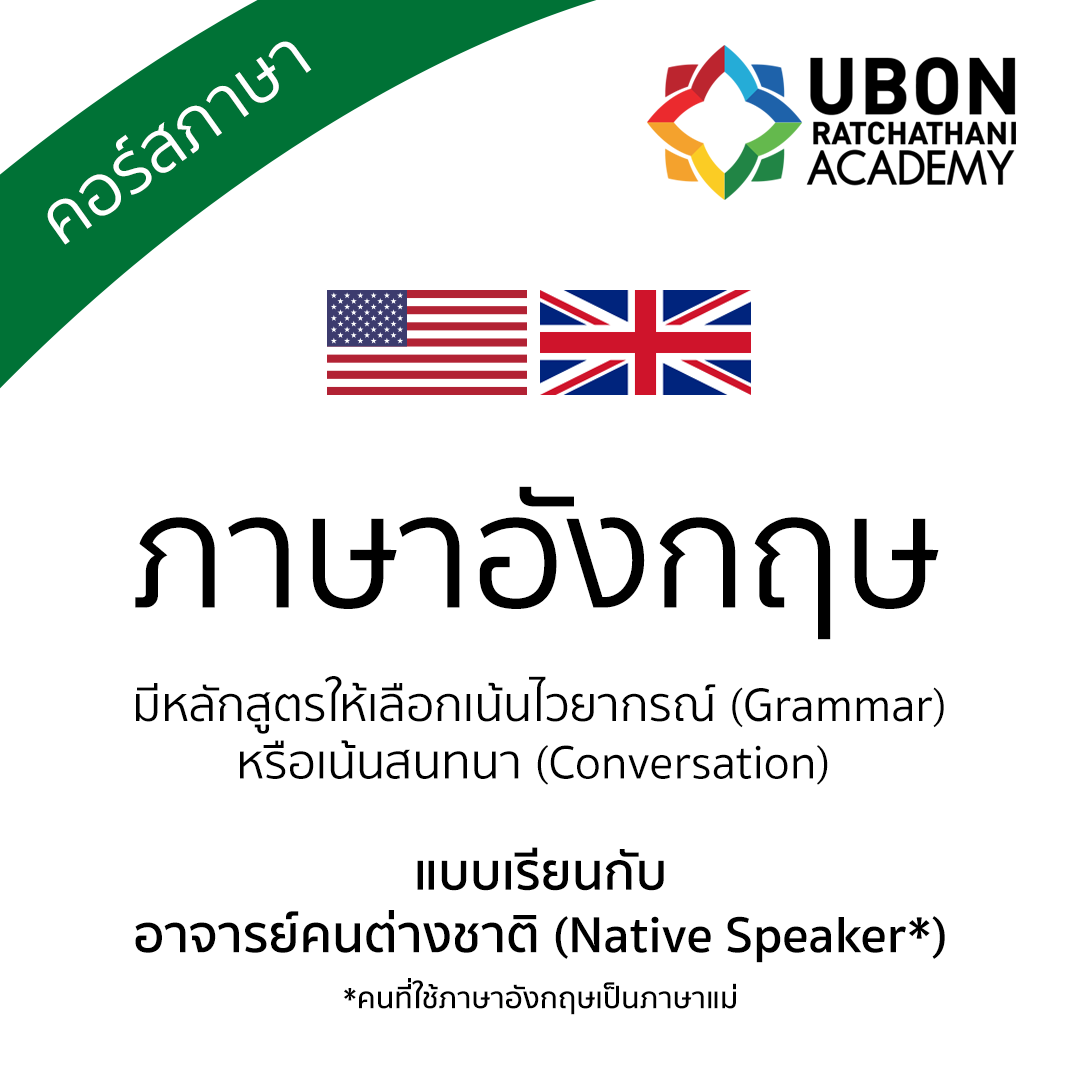 คอร์สภาษา

UBON RATCHATHANI ACADEMY

ภาษาอังกฤษ

มีหลักสูตรให้เลือกเน้นไวยากรณ์ (Grammar) หรือเน้นสนทนา (Conversation)

แบบเรียนกับ
อาจารย์คนต่างชาติ (Native Speaker*)

*คนที่ใช้ภาษาอังกฤษเป็นภาษาแม่